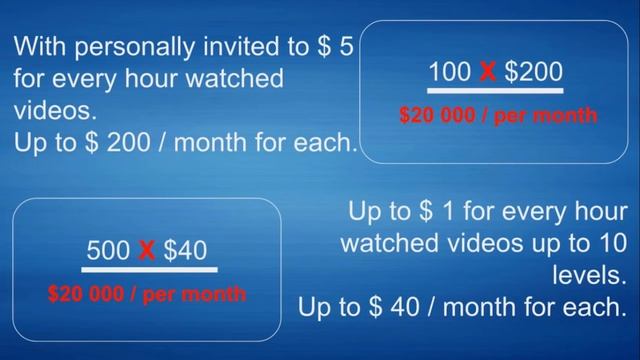 With personally invited to $ 5 for every hour watched videos.
Up to $ 200 / month for each.

100 X $200

$20 000 / per month

500 X $40

$20 000 / per month

Up to $ 1 for every hour watched videos up to 10 levels.
Up to $ 40 / month for each.